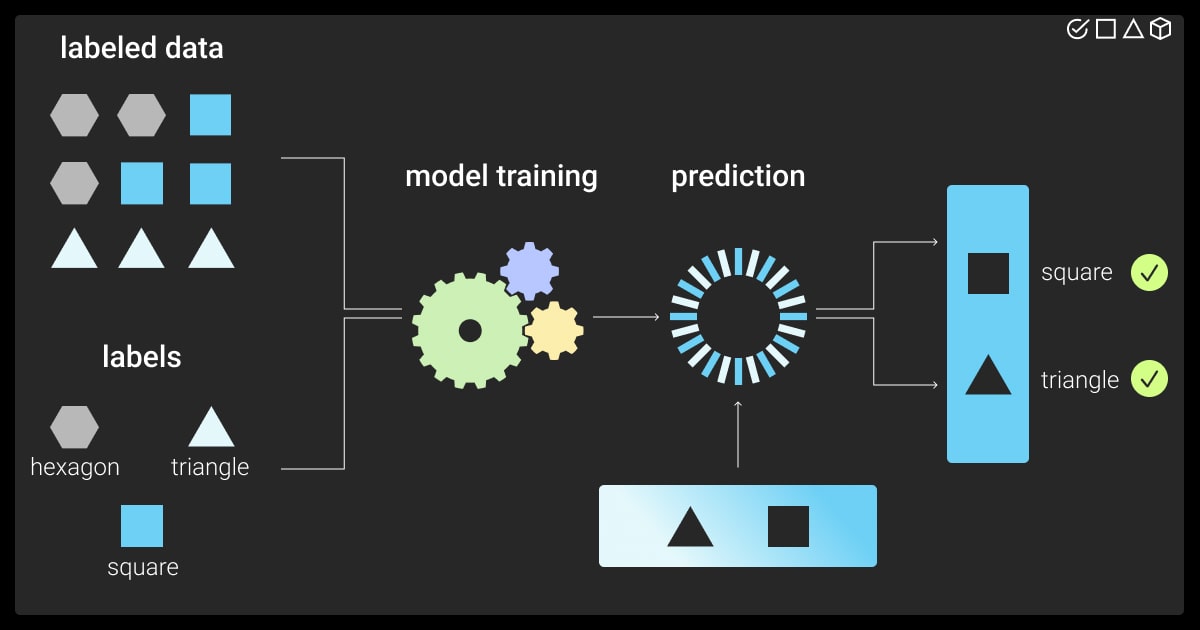 labeled data

labels

hexagon

triangle

square

model training

prediction

square

triangle